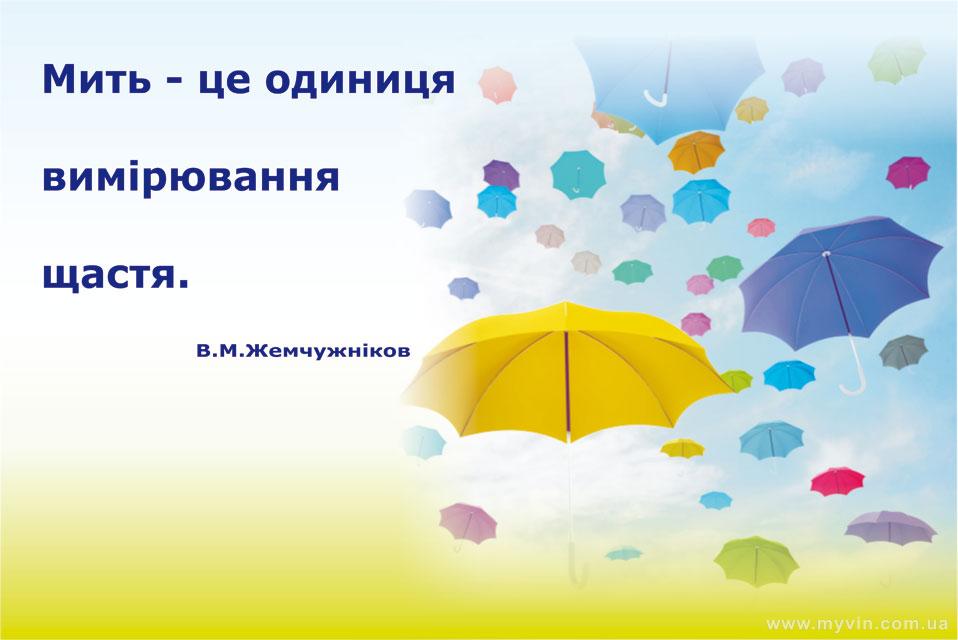 Мить - це одиниця вимірювання щастя.

В.М.Жемчужніков

www.myvin.com.ua